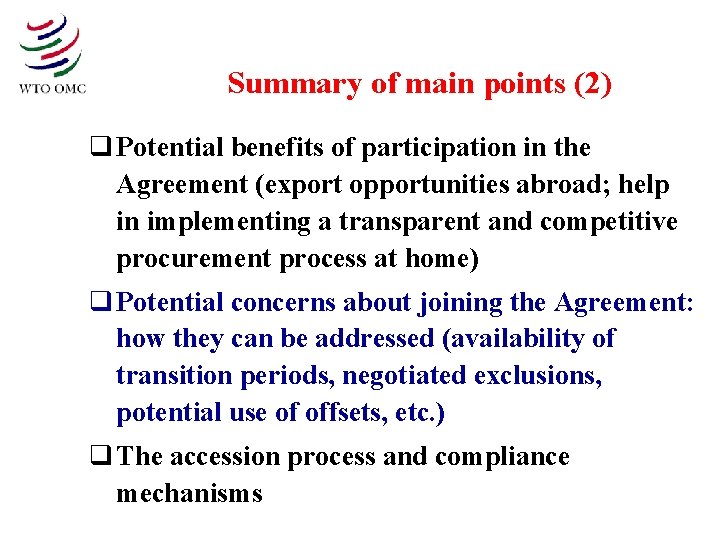 WTO OMC

Summary of main points (2)

❑ Potential benefits of participation in the Agreement (export opportunities abroad; help in implementing a transparent and competitive procurement process at home)

❑ Potential concerns about joining the Agreement: how they can be addressed (availability of transition periods, negotiated exclusions, potential use of offsets, etc.)

❑ The accession process and compliance mechanisms